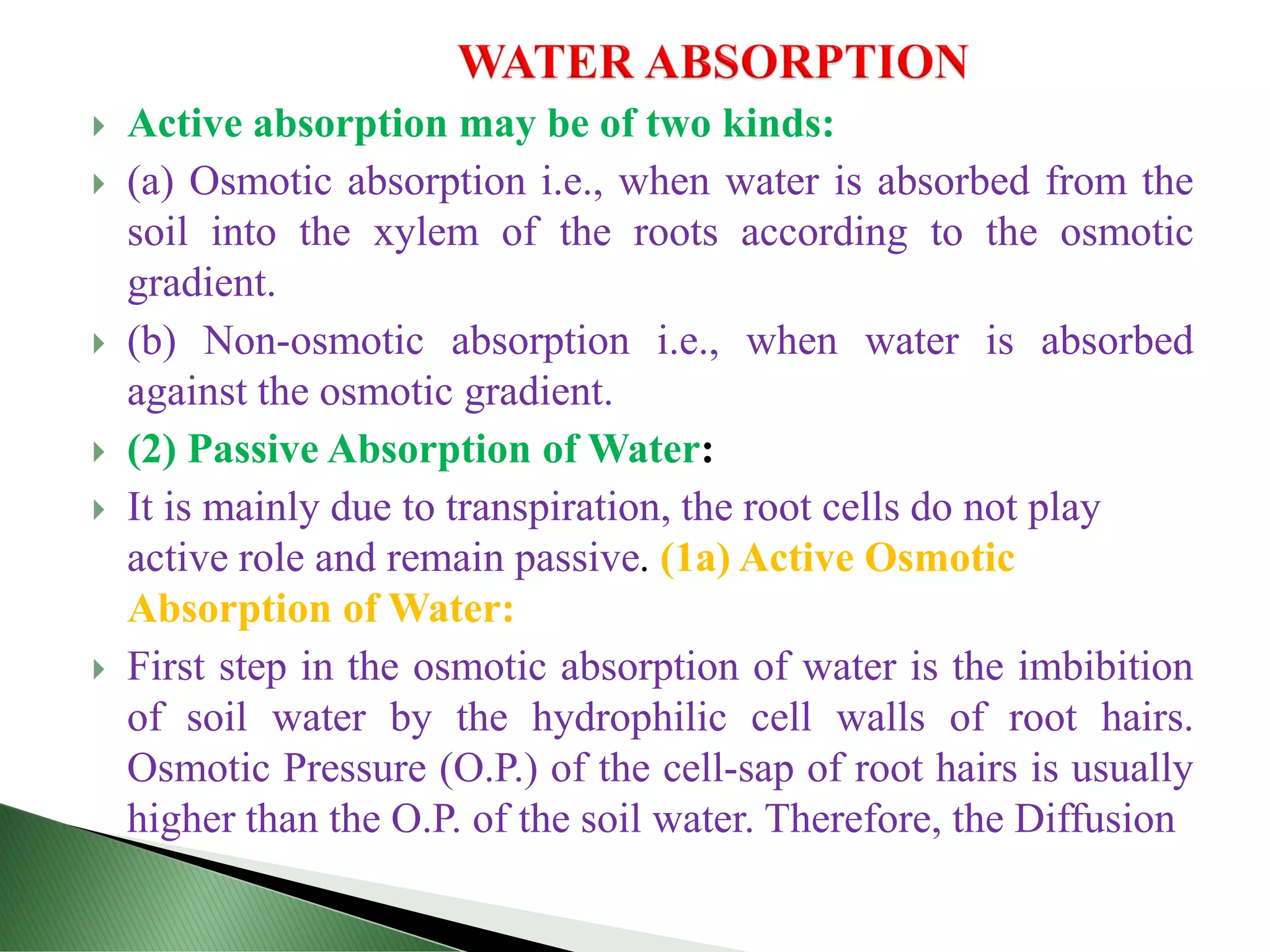 WATER ABSORPTION

Active absorption may be of two kinds:

(a) Osmotic absorption i.e., when water is absorbed from the soil into the xylem of the roots according to the osmotic gradient.

(b) Non-osmotic absorption i.e., when water is absorbed against the osmotic gradient.

(2) Passive Absorption of Water:

It is mainly due to transpiration, the root cells do not play active role and remain passive. (1a) Active Osmotic Absorption of Water:

First step in the osmotic absorption of water is the imbibition of soil water by the hydrophilic cell walls of root hairs. Osmotic Pressure (O.P.) of the cell-sap of root hairs is usually higher than the O.P. of the soil water. Therefore, the Diffusion